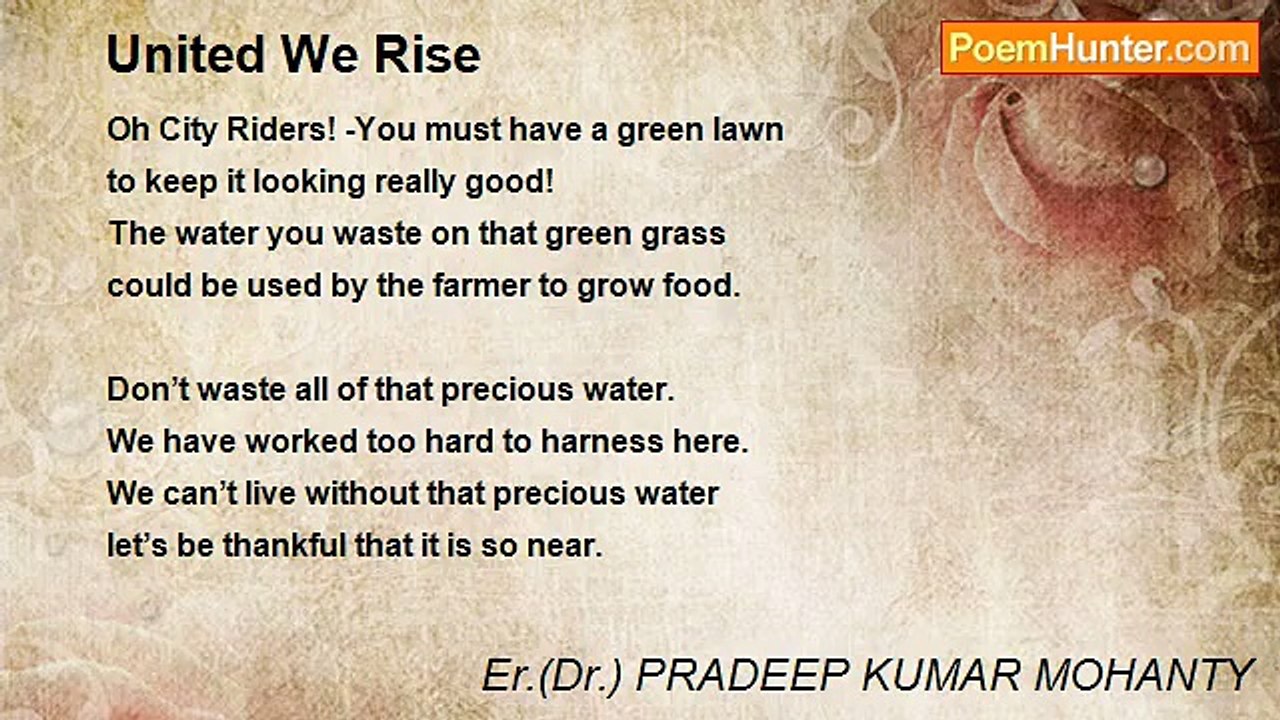 United We Rise

PoemHunter.com

Oh City Riders! -You must have a green lawn
to keep it looking really good!
The water you waste on that green grass
could be used by the farmer to grow food.

Don’t waste all of that precious water.
We have worked too hard to harness here.
We can’t live without that precious water
let’s be thankful that it is so near.

Er.(Dr.) PRADEEP KUMAR MOHANTY